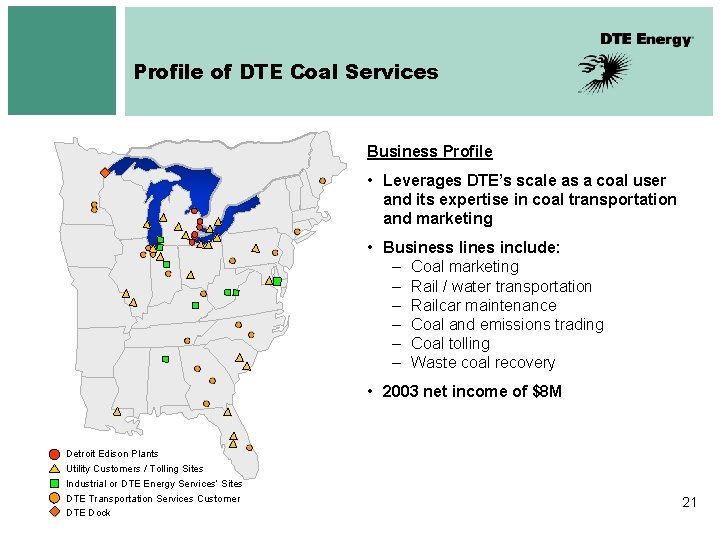 DTE Energy

Profile of DTE Coal Services

Business Profile

• Leverages DTE's scale as a coal user and its expertise in coal transportation and marketing

• Business lines include:
– Coal marketing
– Rail / water transportation
– Railcar maintenance
– Coal and emissions trading
– Coal tolling
– Waste coal recovery

• 2003 net income of $8M

Detroit Edison Plants
Utility Customers / Tolling Sites
Industrial or DTE Energy Services' Sites
DTE Transportation Services Customer
DTE Dock

21